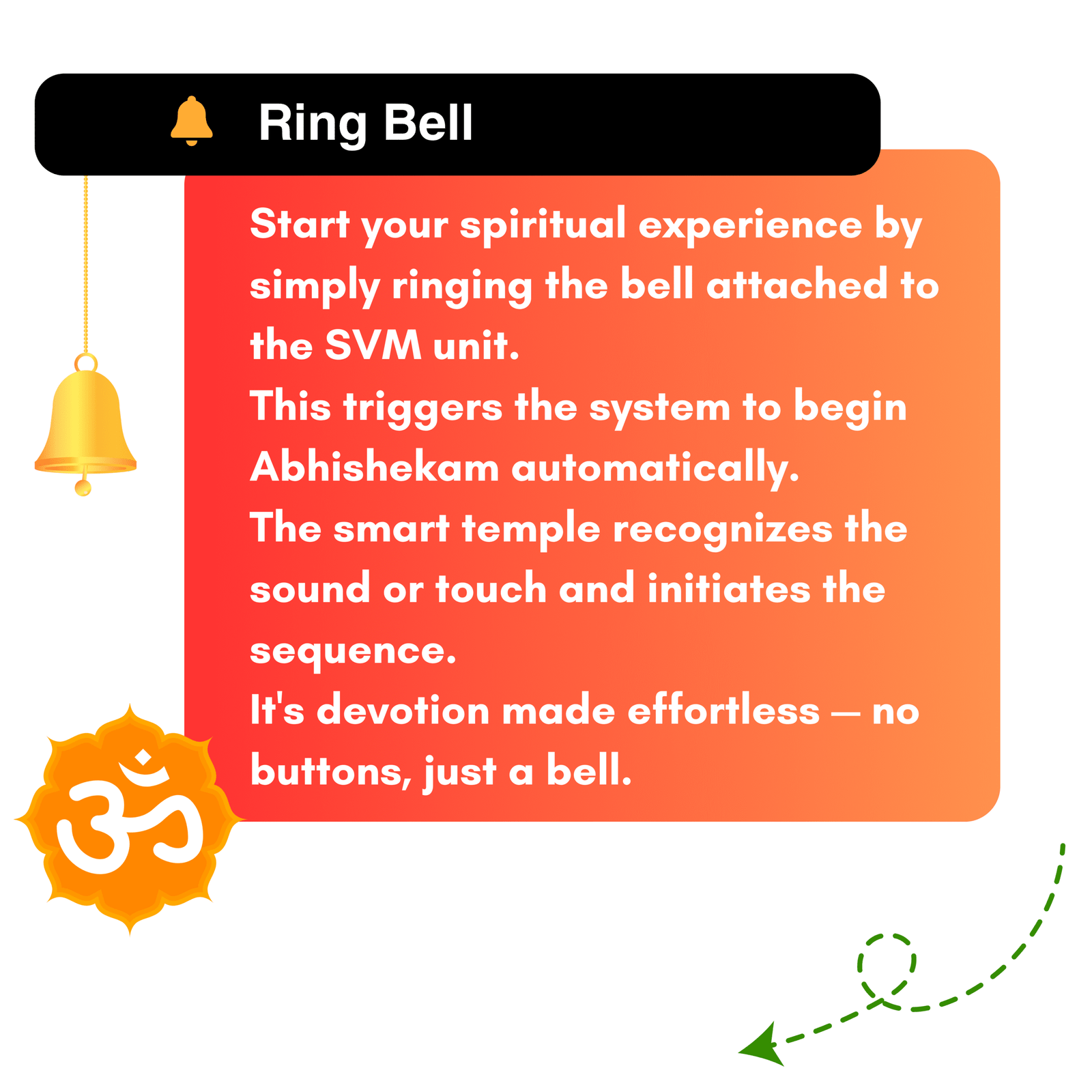 Ring Bell

Start your spiritual experience by simply ringing the bell attached to the SVM unit.
This triggers the system to begin Abhishekam automatically.
The smart temple recognizes the sound or touch and initiates the sequence.
It's devotion made effortless — no buttons, just a bell.

ॐ